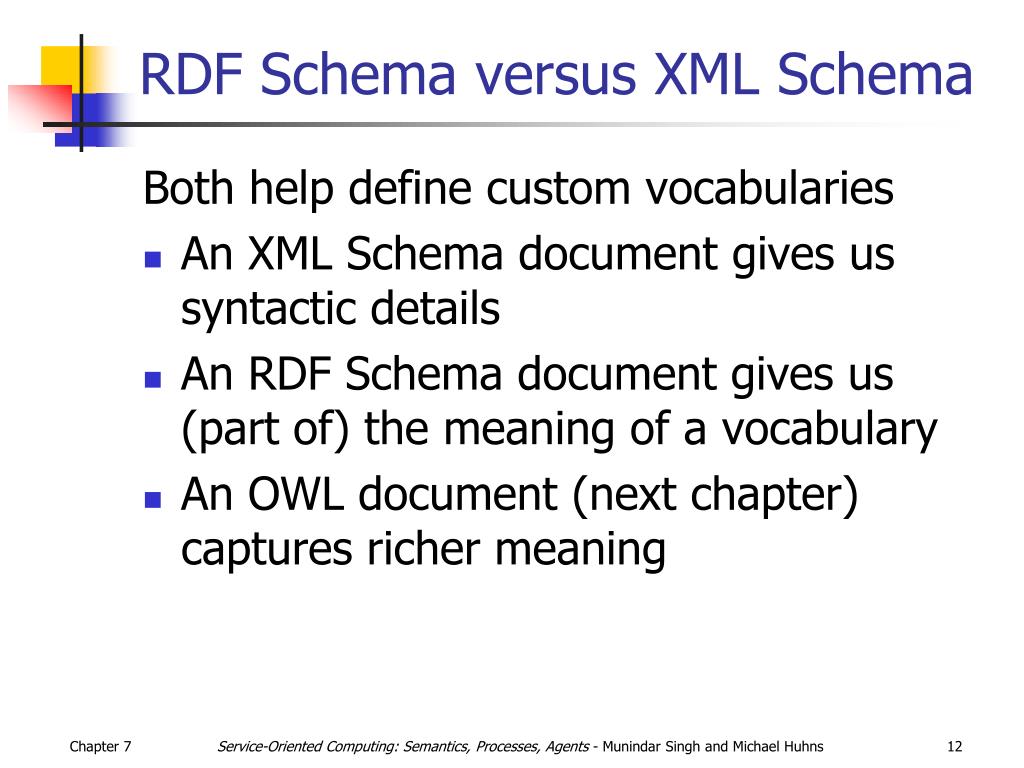 RDF Schema versus XML Schema

Both help define custom vocabularies

- An XML Schema document gives us syntactic details
- An RDF Schema document gives us (part of) the meaning of a vocabulary
- An OWL document (next chapter) captures richer meaning

Chapter 7

Service-Oriented Computing: Semantics, Processes, Agents - Munindar Singh and Michael Huhns

12